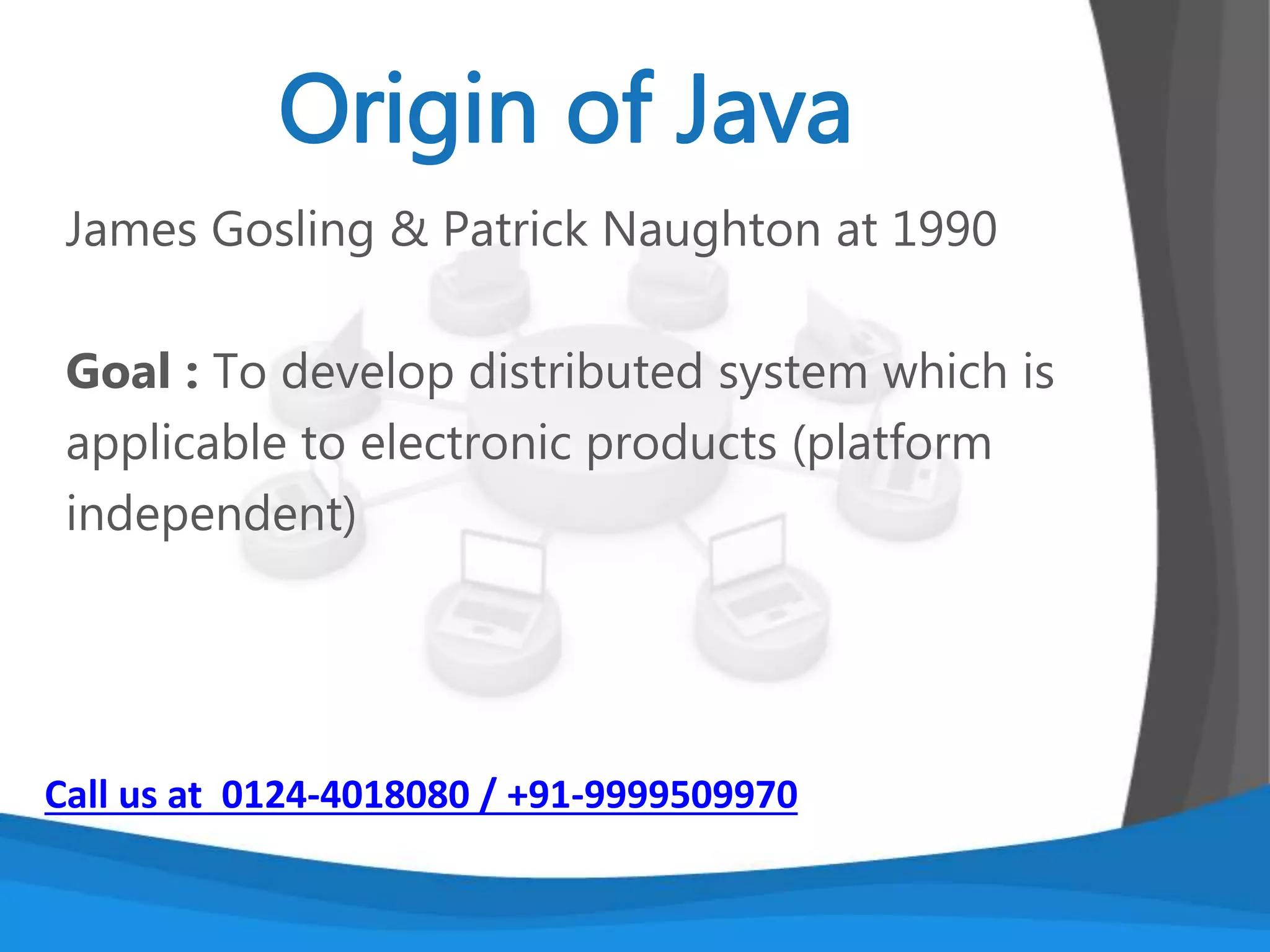 Origin of Java

James Gosling & Patrick Naughton at 1990

Goal : To develop distributed system which is applicable to electronic products (platform independent)

Call us at 0124-4018080 / +91-9999509970